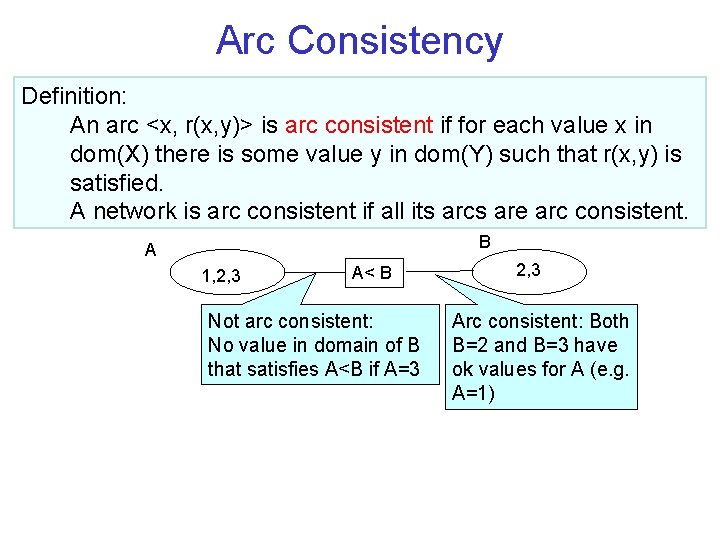 Arc Consistency

Definition:
An arc <x, r(x,y)> is arc consistent if for each value x in dom(X) there is some value y in dom(Y) such that r(x,y) is satisfied.
A network is arc consistent if all its arcs are arc consistent.

A

1,2,3

A< B

B

2,3

Not arc consistent:
No value in domain of B that satisfies A<B if A=3

Arc consistent: Both B=2 and B=3 have ok values for A (e.g. A=1)